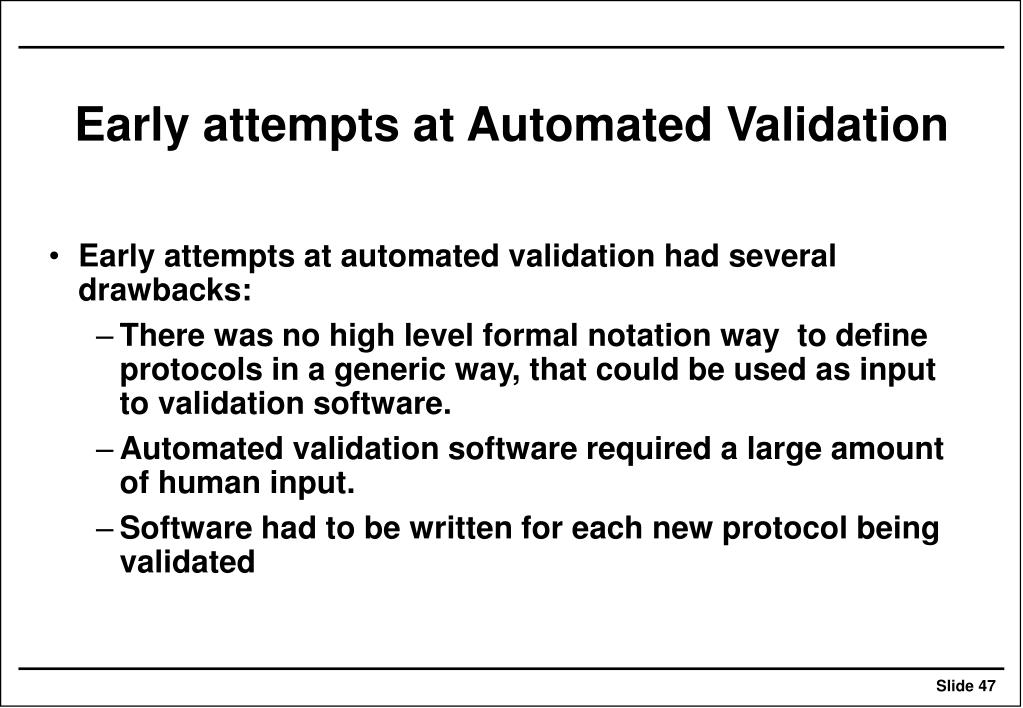 Early attempts at Automated Validation

• Early attempts at automated validation had several drawbacks:

– There was no high level formal notation way to define protocols in a generic way, that could be used as input to validation software.

– Automated validation software required a large amount of human input.

– Software had to be written for each new protocol being validated

Slide 47